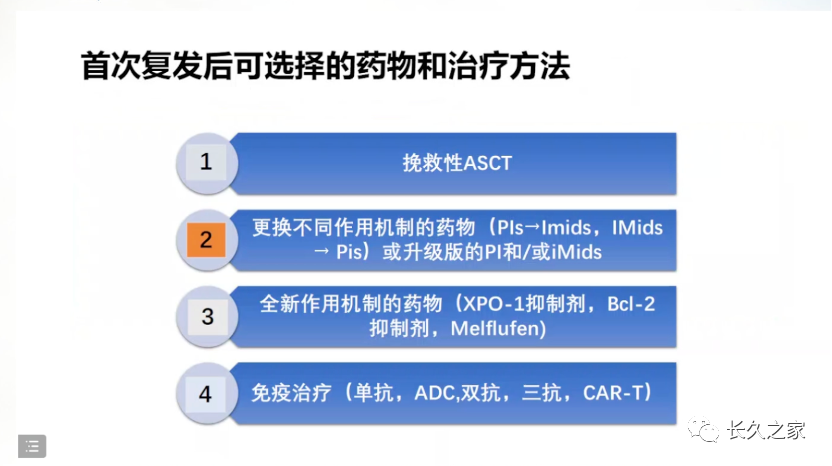 首次复发后可选择的药物和治疗方法

1
挽救性ASCT

2
更换不同作用机制的药物（PIs→Imids，IMids → Pis）或升级版的PI和/或iMids

3
全新作用机制的药物（XPO-1抑制剂，Bcl-2抑制剂，Melflufen)

4
免疫治疗（单抗，ADC,双抗，三抗，CAR-T）

长久之家